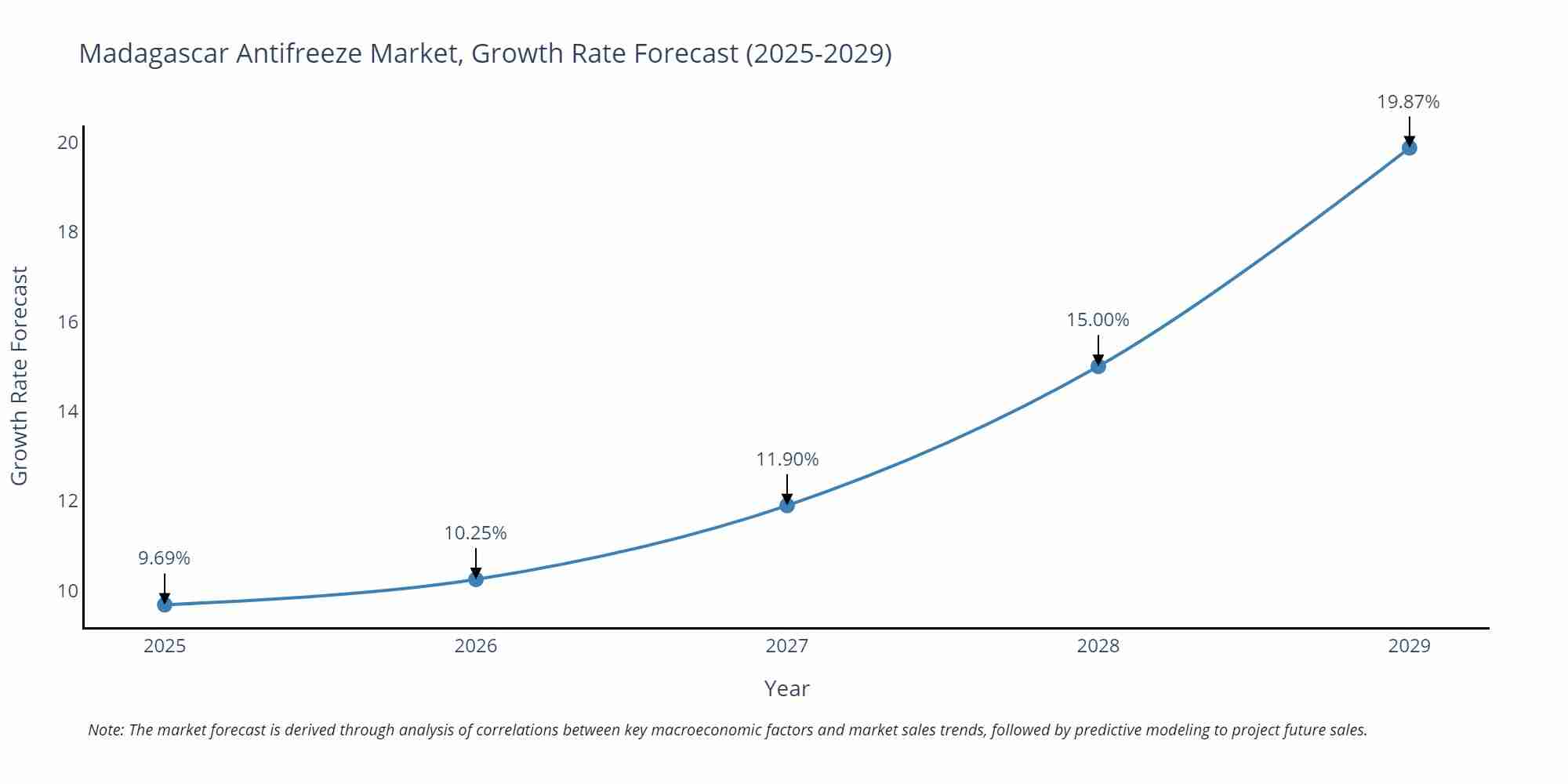 Madagascar Antifreeze Market, Growth Rate Forecast (2025-2029)

Growth Rate Forecast

20
18
16
14
12
10

9.69%
10.25%
11.90%
15.00%
19.87%

2025
2026
2027
2028
2029

Year

Note: The market forecast is derived through analysis of correlations between key macroeconomic factors and market sales trends, followed by predictive modeling to project future sales.